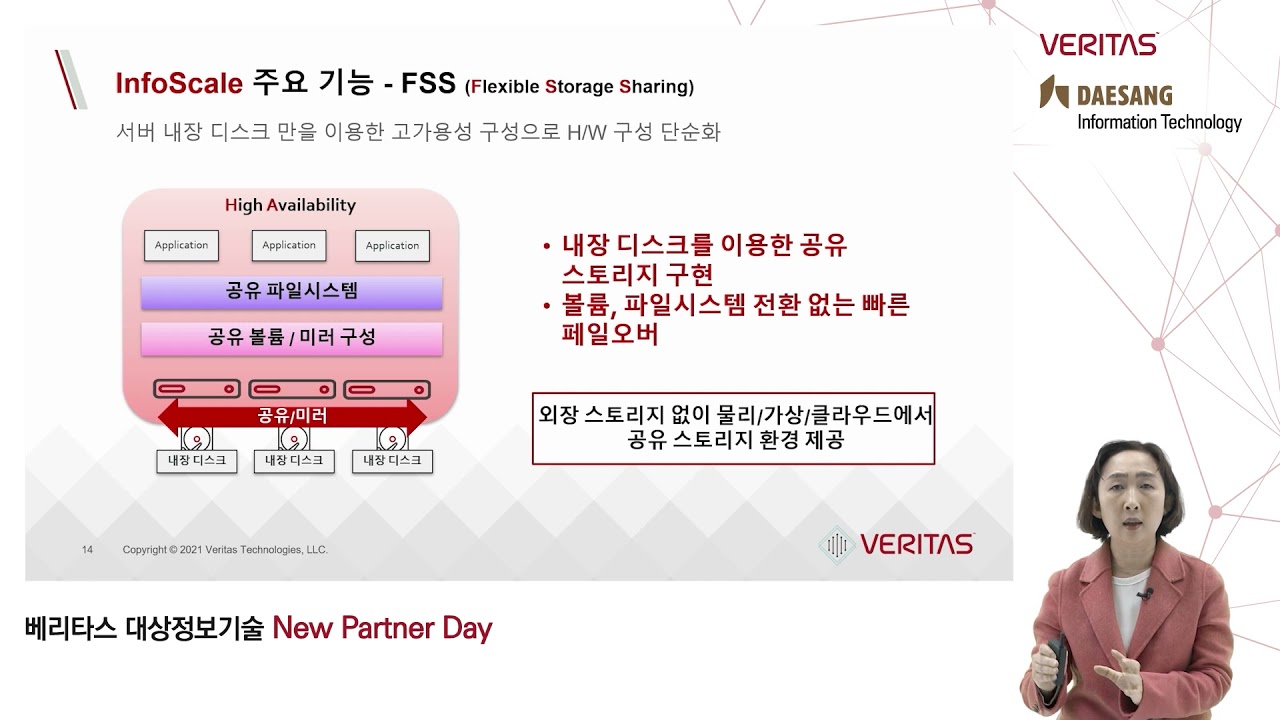 VERITAS
DAESANG
Information Technology

InfoScale 주요 기능 - FSS (Flexible Storage Sharing)

서버 내장 디스크 만을 이용한 고가용성 구성으로 H/W 구성 단순화

High Availability

Application Application Application

공유 파일시스템

공유 볼륨 / 미러 구성

공유/미러

내장 디스크 내장 디스크 내장 디스크

• 내장 디스크를 이용한 공유 스토리지 구현
• 볼륨, 파일시스템 전환 없는 빠른 페일오버

외장 스토리지 없이 물리/가상/클라우드에서 공유 스토리지 환경 제공

14 Copyright © 2021 Veritas Technologies, LLC.

VERITAS

베리타스 대상정보기술 New Partner Day